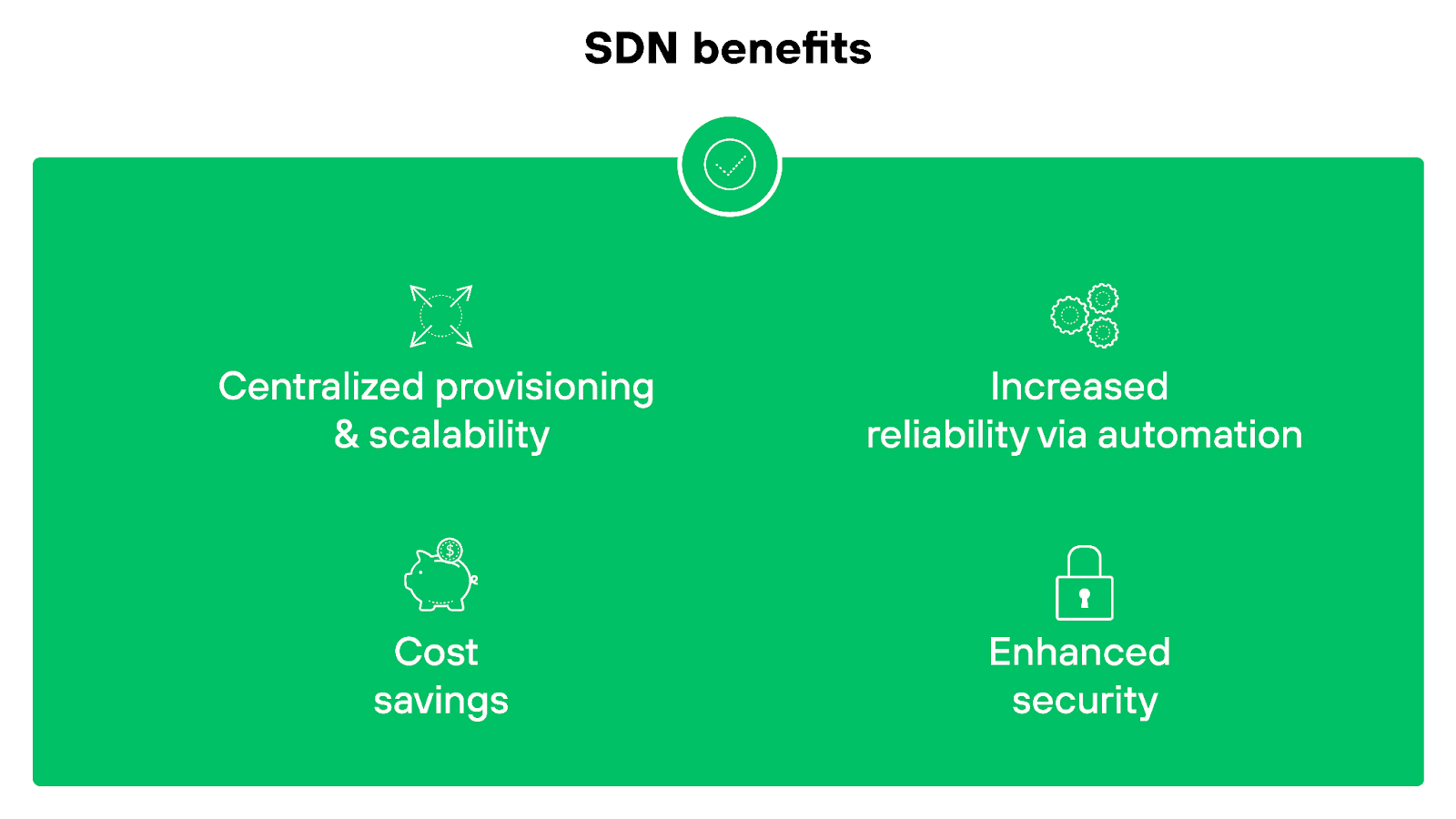 SDN benefits

Centralized provisioning & scalability

Increased reliability via automation

Cost savings

Enhanced security